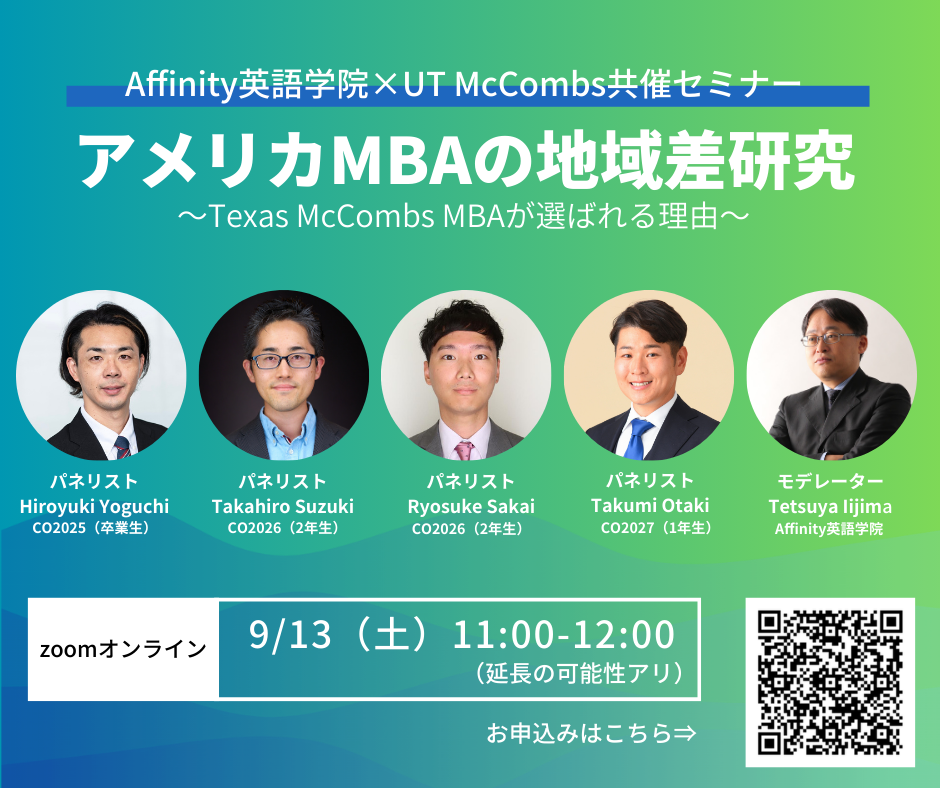 Affinity英語学院×UT McCombs共催セミナー

アメリカMBAの地域差研究

〜Texas McCombs MBAが選ばれる理由〜

パネリスト
Hiroyuki Yoguchi
CO2025（卒業生）

パネリスト
Takahiro Suzuki
CO2026（2年生）

パネリスト
Ryosuke Sakai
CO2026（2年生）

パネリスト
Takumi Otaki
CO2027（1年生）

モデレーター
Tetsuya Iijima
Affinity英語学院

zoomオンライン

9/13（土）11:00-12:00
（延長の可能性アリ）

お申込みはこちら⇒